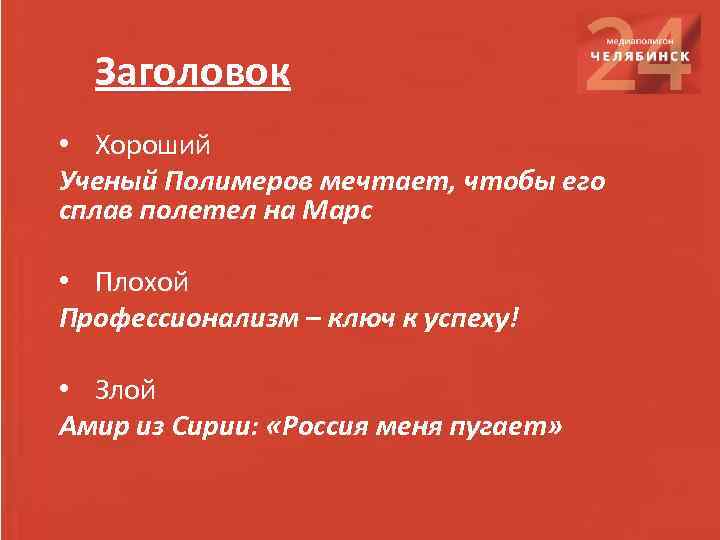 24
медиаполигон
ЧЕЛЯБИНСК

Заголовок

• Хороший

Ученый Полимеров мечтает, чтобы его сплав полетел на Марс

• Плохой

Профессионализм – ключ к успеху!

• Злой

Амир из Сирии: «Россия меня пугает»